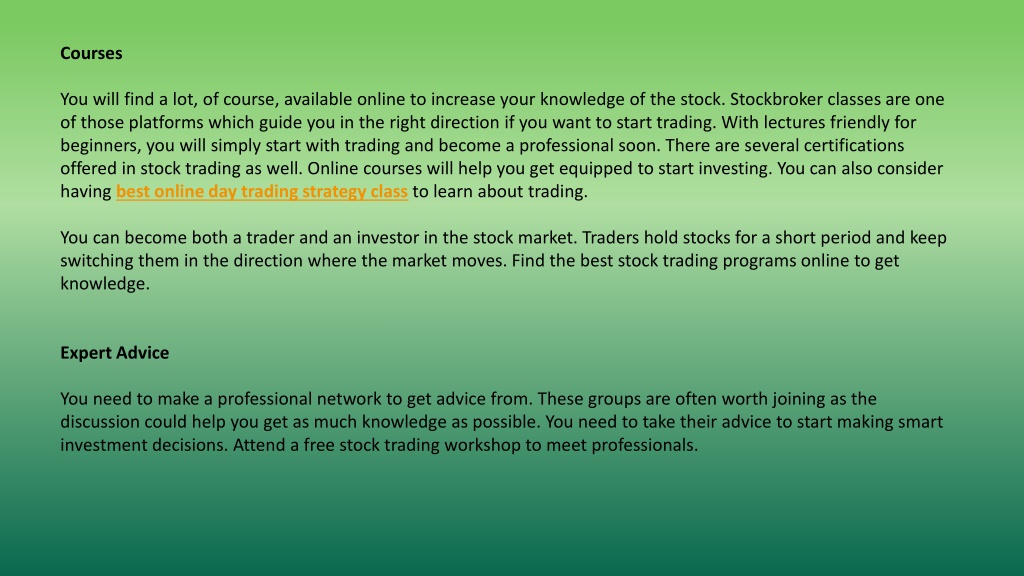 Courses

You will find a lot, of course, available online to increase your knowledge of the stock. Stockbroker classes are one of those platforms which guide you in the right direction if you want to start trading. With lectures friendly for beginners, you will simply start with trading and become a professional soon. There are several certifications offered in stock trading as well. Online courses will help you get equipped to start investing. You can also consider having best online day trading strategy class to learn about trading.

You can become both a trader and an investor in the stock market. Traders hold stocks for a short period and keep switching them in the direction where the market moves. Find the best stock trading programs online to get knowledge.

Expert Advice

You need to make a professional network to get advice from. These groups are often worth joining as the discussion could help you get as much knowledge as possible. You need to take their advice to start making smart investment decisions. Attend a free stock trading workshop to meet professionals.